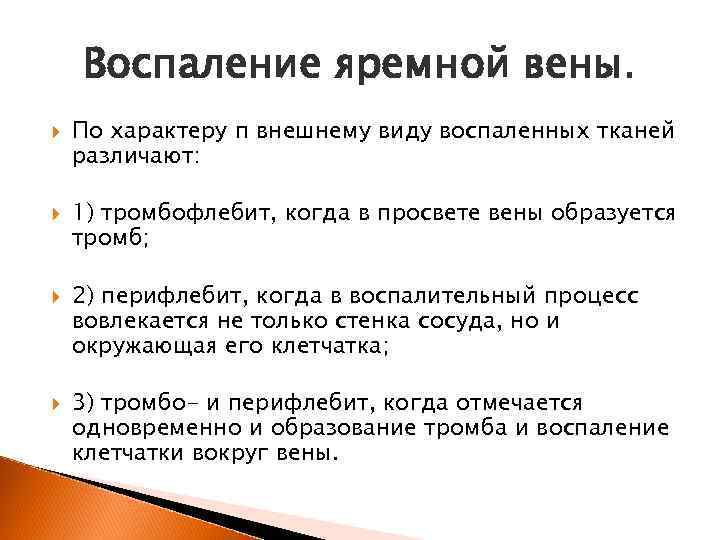 Воспаление яремной вены.

По характеру п внешнему виду воспаленных тканей различают:

1) тромбофлебит, когда в просвете вены образуется тромб;

2) перифлебит, когда в воспалительный процесс вовлекается не только стенка сосуда, но и окружающая его клетчатка;

3) тромбо- и перифлебит, когда отмечается одновременно и образование тромба и воспаление клетчатки вокруг вены.